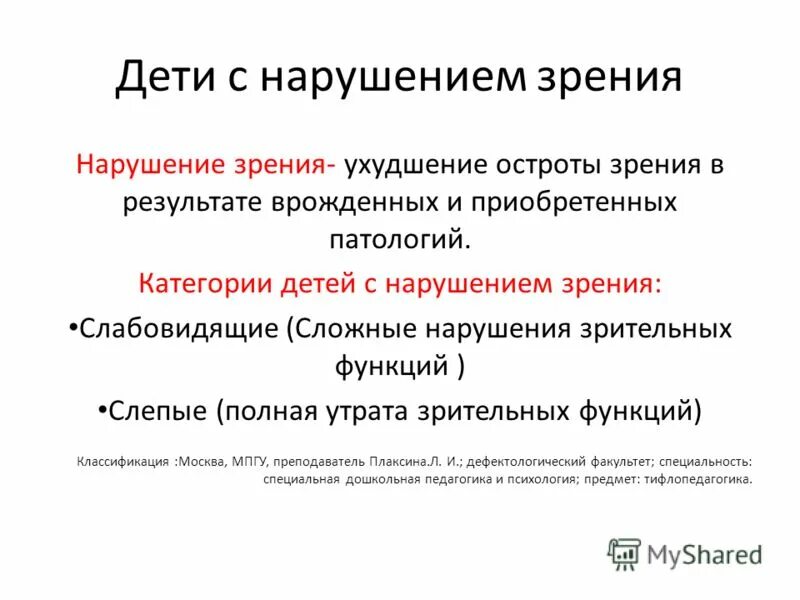 Дети с нарушением зрения

Нарушение зрения- ухудшение остроты зрения в результате врожденных и приобретенных патологий.

Категории детей с нарушением зрения:

•Слабовидящие (Сложные нарушения зрительных функций )

•Слепые (полная утрата зрительных функций)

Классификация :Москва, МПГУ, преподаватель Плаксина.Л. И.; дефектологический факультет; специальность: специальная дошкольная педагогика и психология; предмет: тифлопедагогика.

MyShared